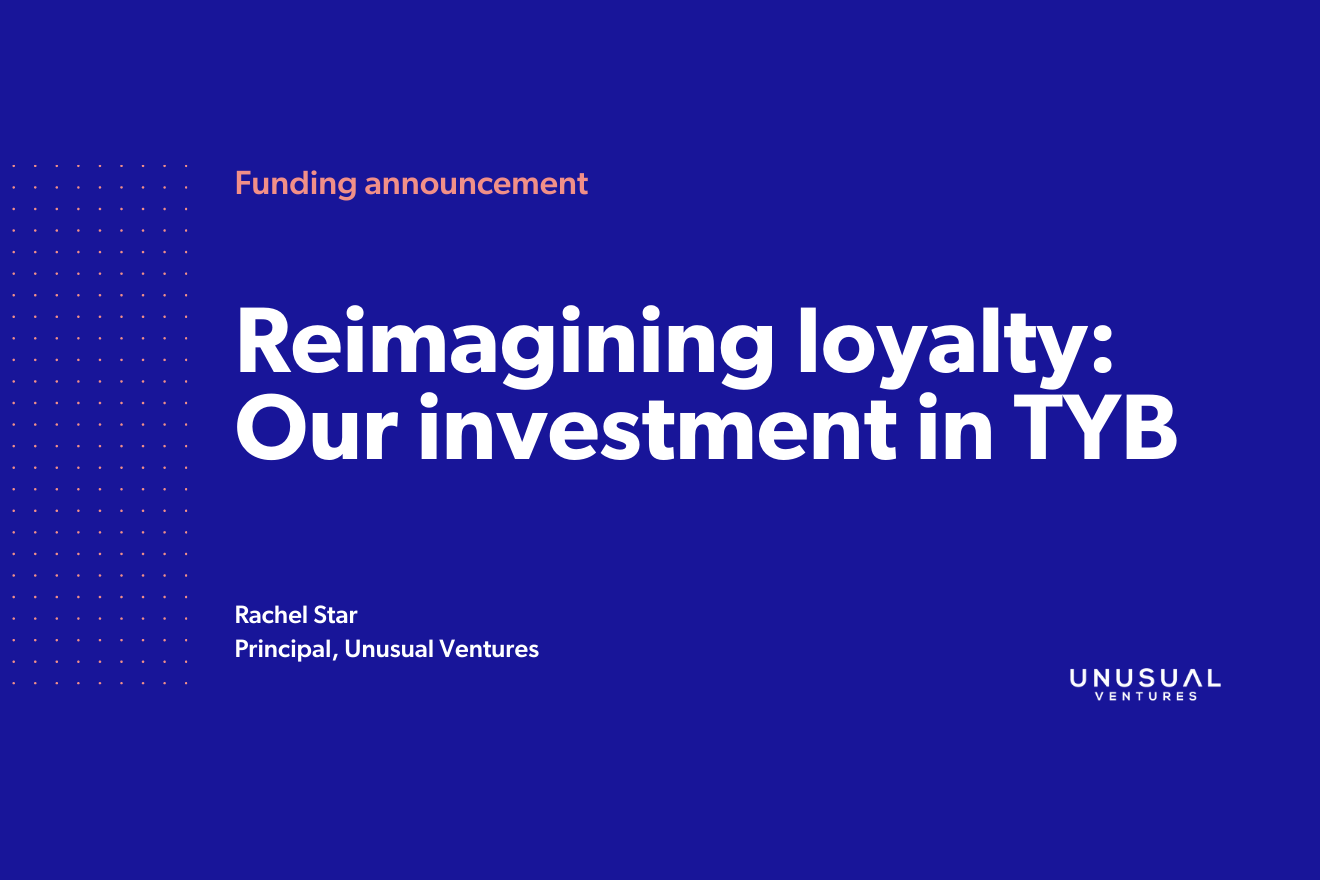 Funding announcement

Reimagining loyalty: Our investment in TYB

Rachel Star
Principal, Unusual Ventures

UNUSUAL
VENTURES